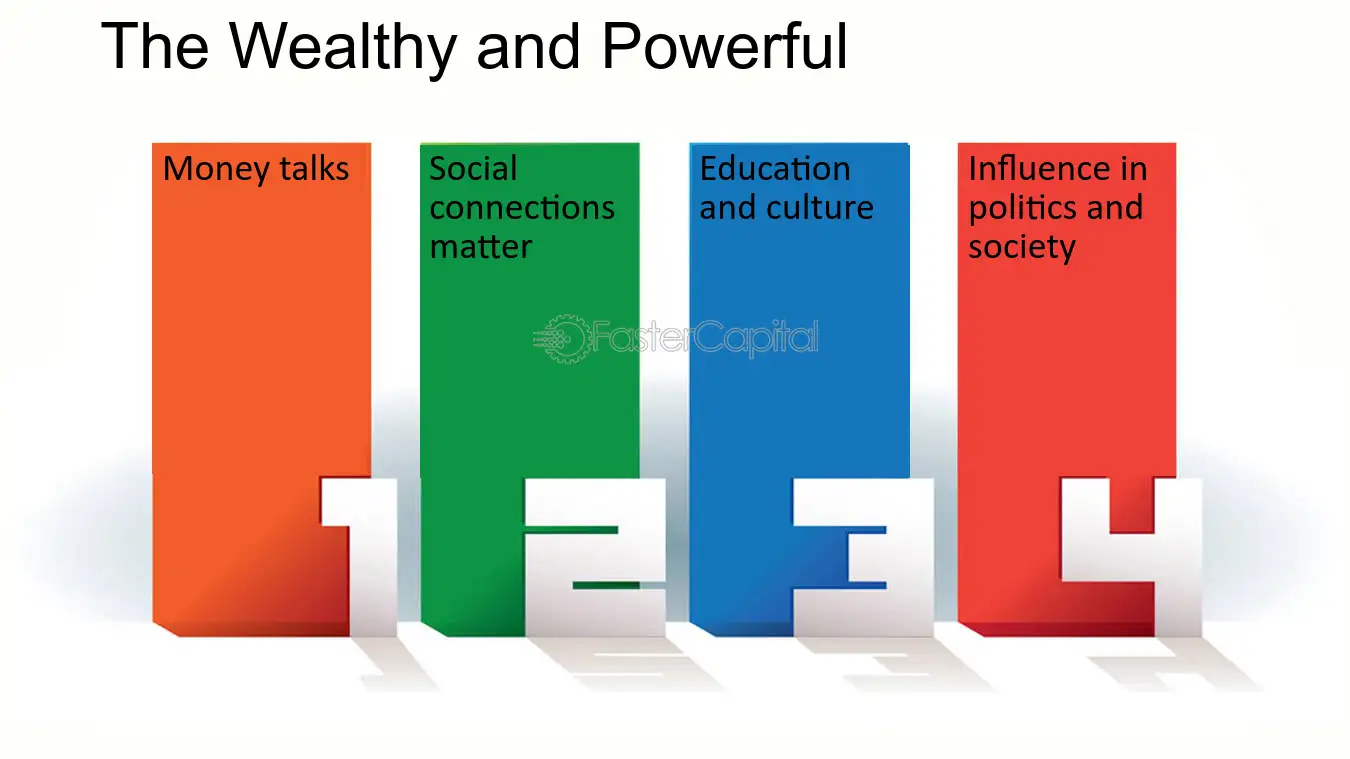 The Wealthy and Powerful

Money talks

1

Social connections matter

2

Education and culture

3

Influence in politics and society

4

FasterCapital